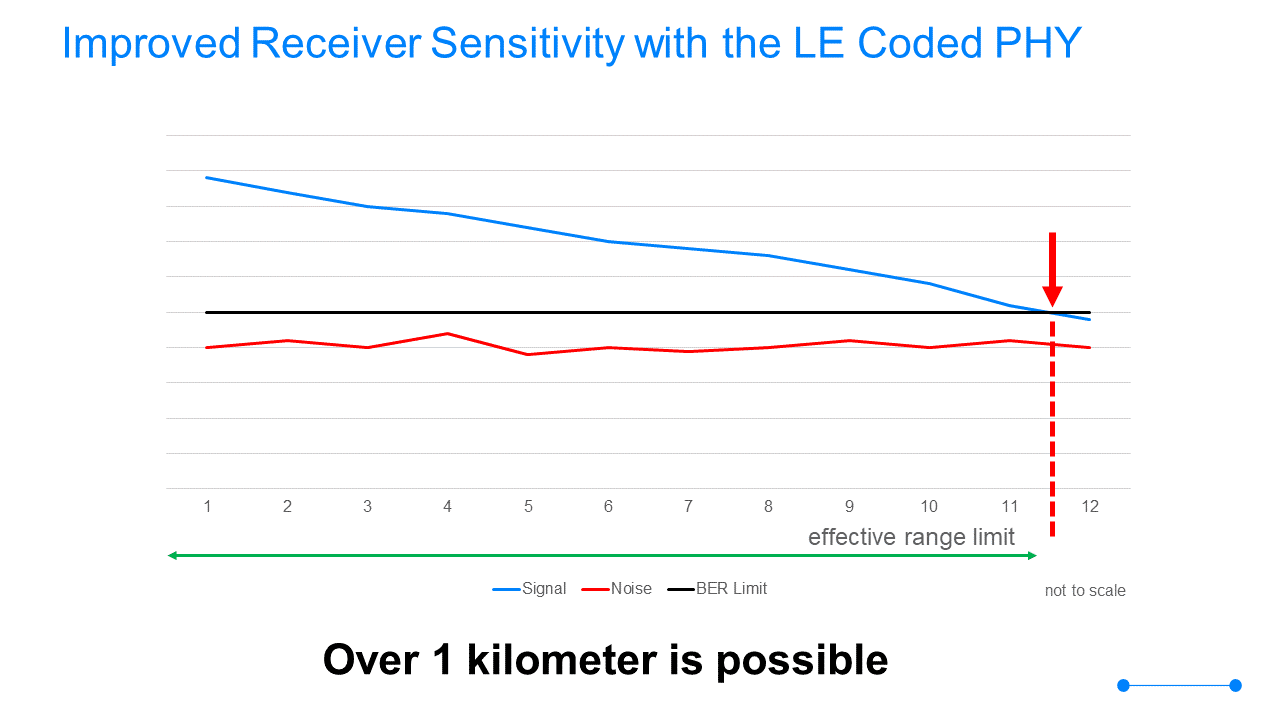 Improved Receiver Sensitivity with the LE Coded PHY

1 2 3 4 5 6 7 8 9 10 11 12

effective range limit

Signal Noise BER Limit

not to scale

Over 1 kilometer is possible